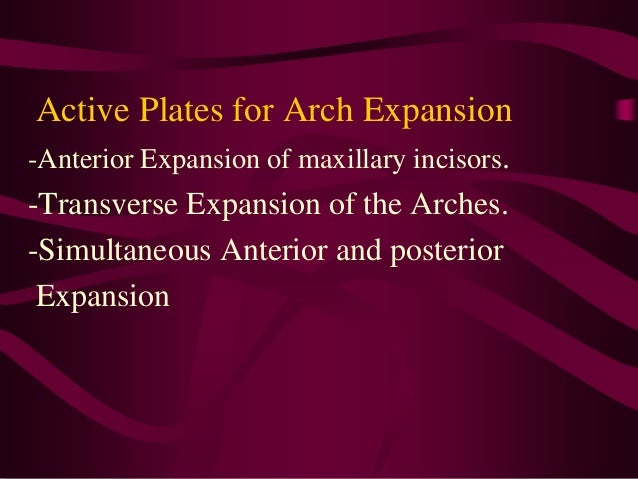 Active Plates for Arch Expansion

-Anterior Expansion of maxillary incisors.

-Transverse Expansion of the Arches.

-Simultaneous Anterior and posterior Expansion